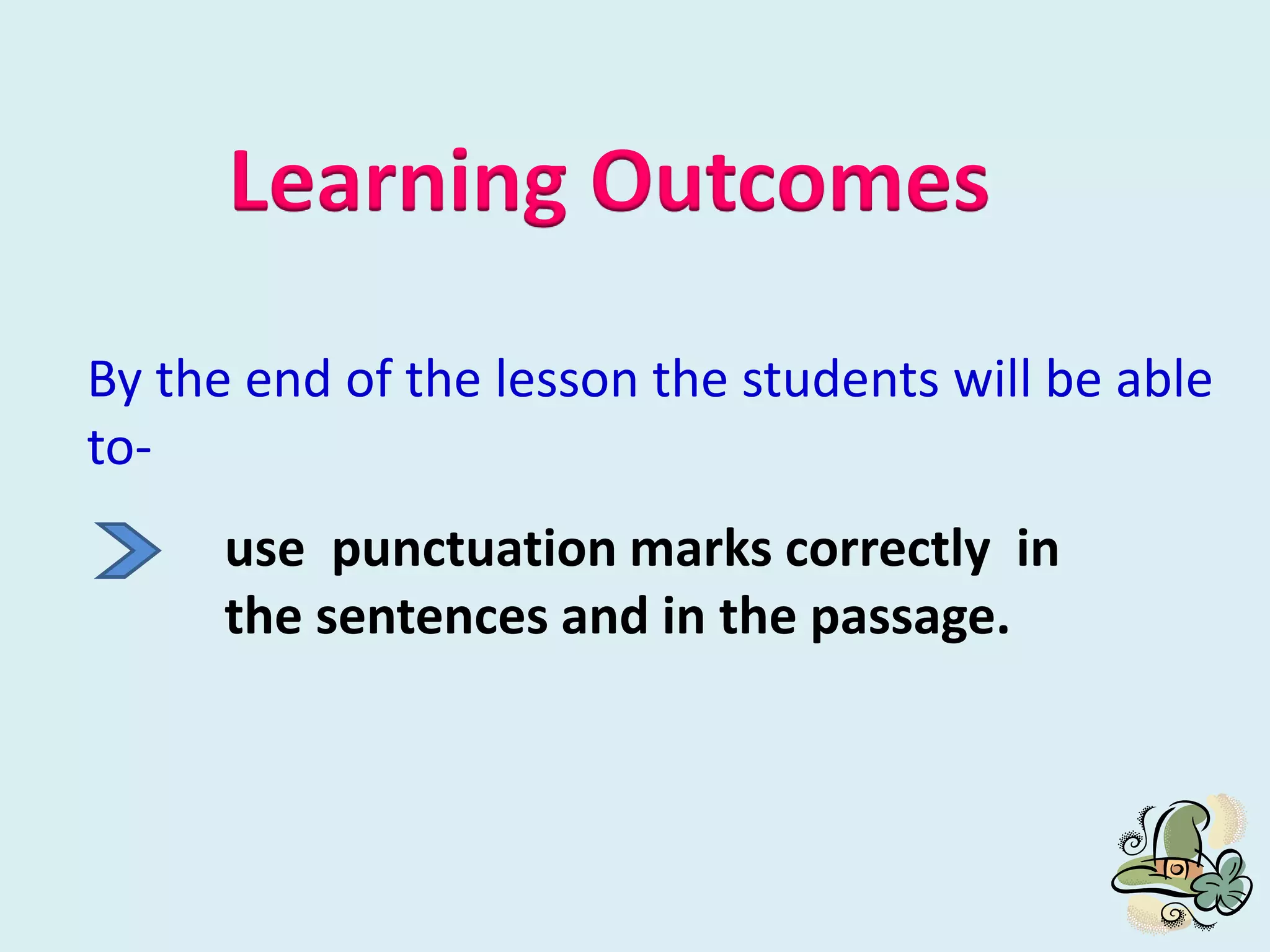 Learning Outcomes

By the end of the lesson the students will be able to-

use punctuation marks correctly in the sentences and in the passage.